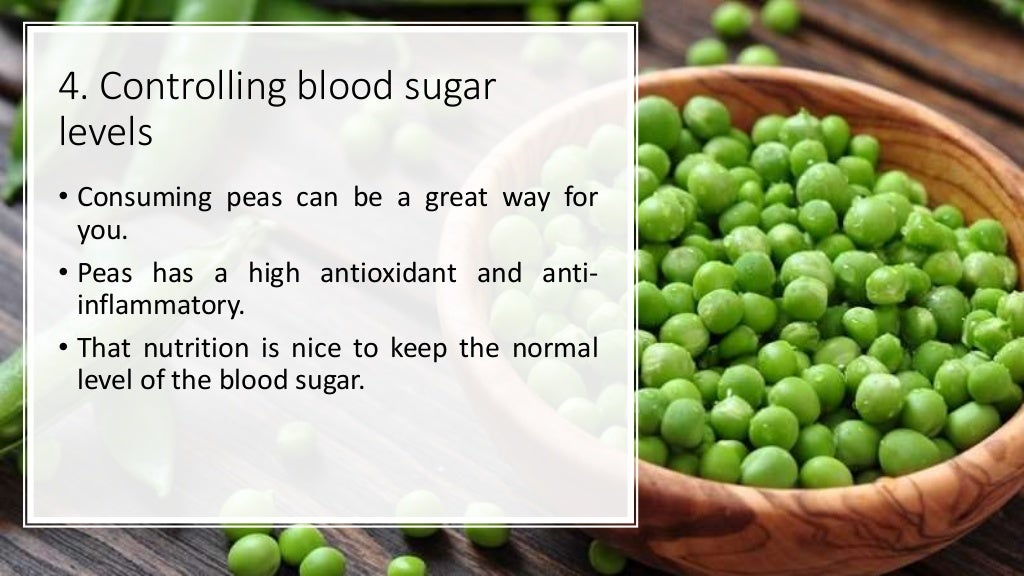 4. Controlling blood sugar levels

• Consuming peas can be a great way for you.

• Peas has a high antioxidant and anti-inflammatory.

• That nutrition is nice to keep the normal level of the blood sugar.